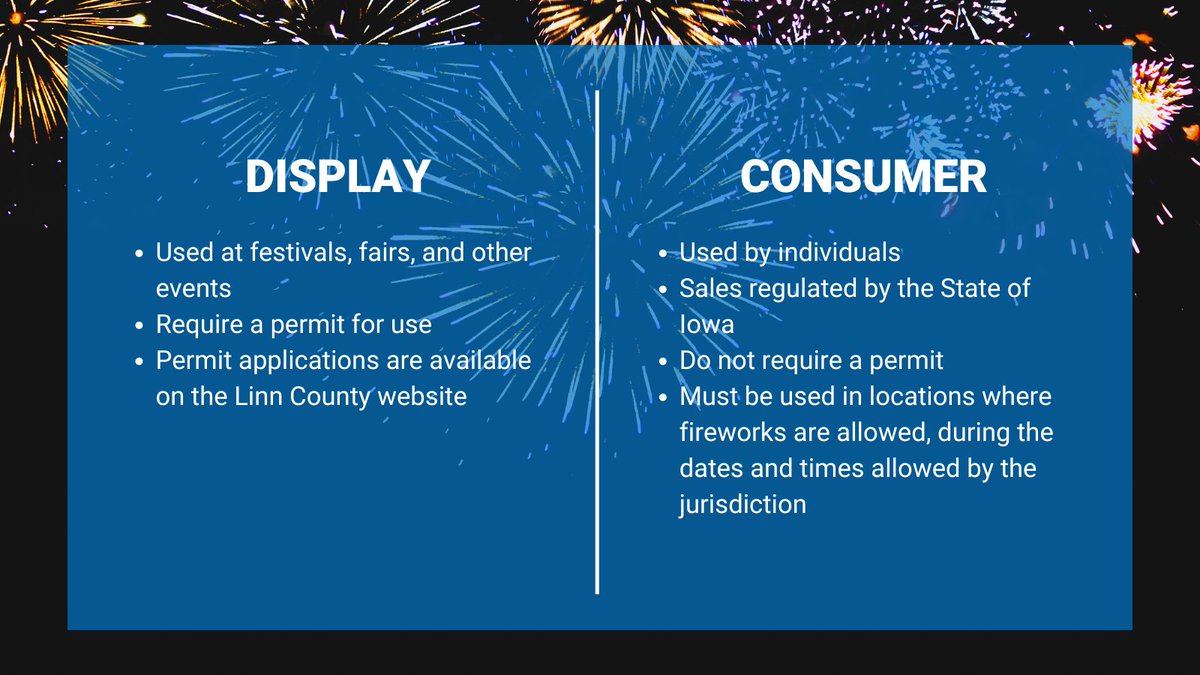 DISPLAY

- Used at festivals, fairs, and other events
- Require a permit for use
- Permit applications are available on the Linn County website

CONSUMER

- Used by individuals
- Sales regulated by the State of Iowa
- Do not require a permit
- Must be used in locations where fireworks are allowed, during the dates and times allowed by the jurisdiction